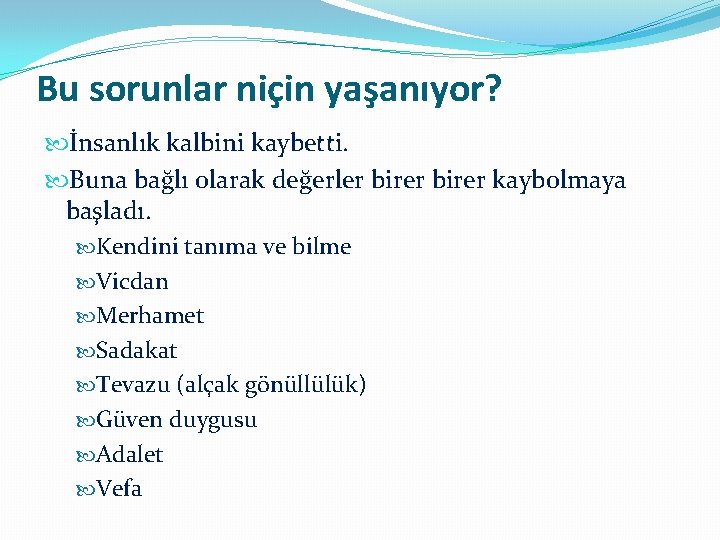 Bu sorunlar niçin yaşanıyor?

İnsanlık kalbini kaybetti.

Buna bağlı olarak değerler birer birer kaybolmaya başladı.

Kendini tanıma ve bilme

Vicdan

Merhamet

Sadakat

Tevazu (alçak gönüllülük)

Güven duygusu

Adalet

Vefa